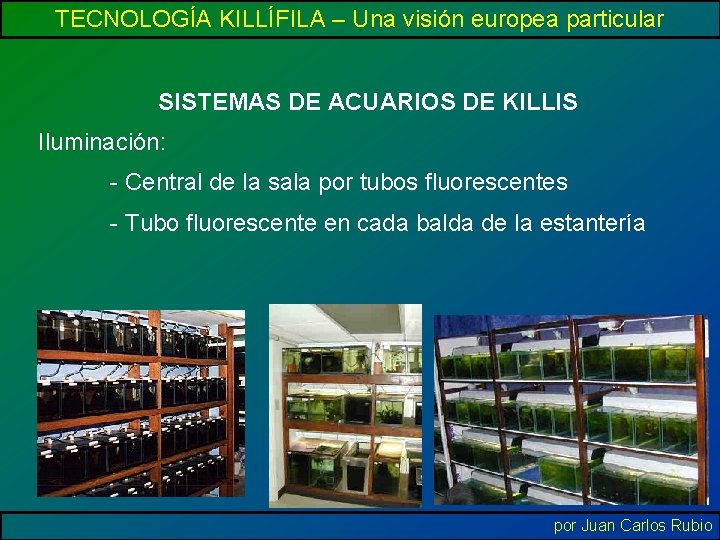 TECNOLOGÍA KILLÍFILA – Una visión europea particular

SISTEMAS DE ACUARIOS DE KILLIS

Iluminación:

- Central de la sala por tubos fluorescentes

- Tubo fluorescente en cada balda de la estantería

por Juan Carlos Rubio